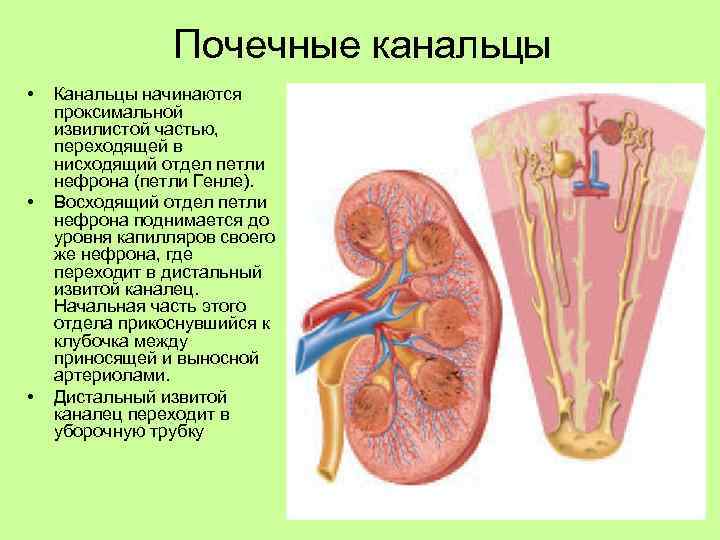 Почечные канальцы

• Канальцы начинаются проксимальной извилистой частью, переходящей в нисходящий отдел петли нефрона (петли Генле).

• Восходящий отдел петли нефрона поднимается до уровня капилляров своего же нефрона, где переходит в дистальный извитой каналец. Начальная часть этого отдела прикоснувшийся к клубочка между приносящей и выносной артериолами.

• Дистальный извитой каналец переходит в уборочную трубку